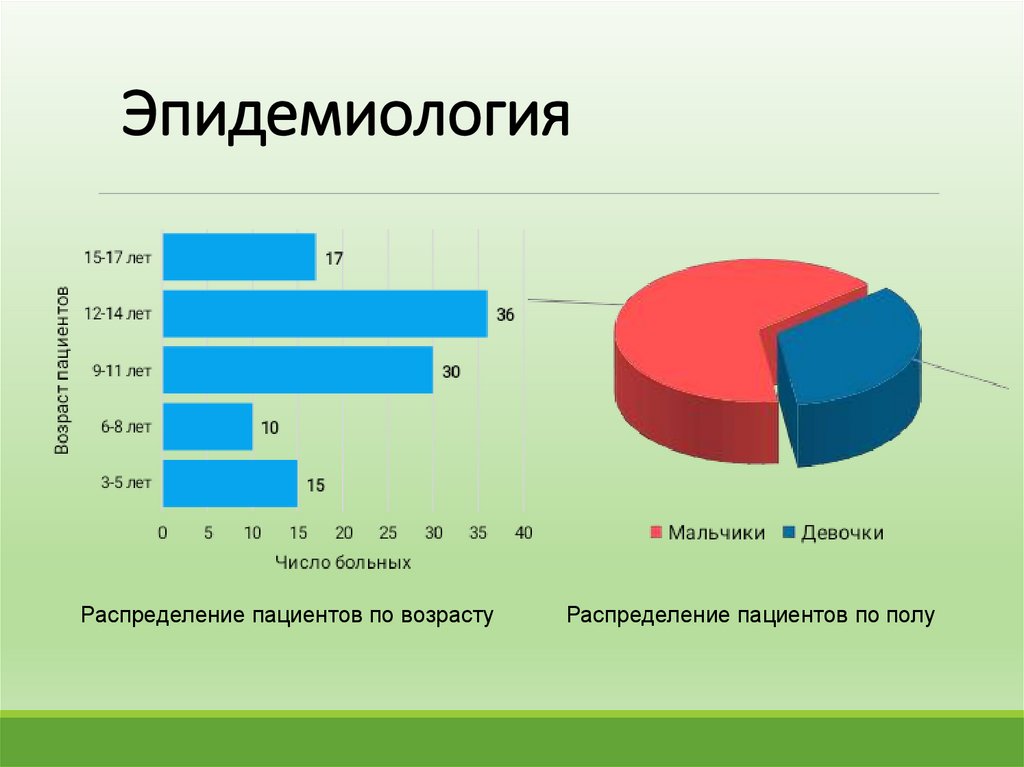 Эпидемиология

Возраст пациентов

15-17 лет 17
12-14 лет 36
9-11 лет 30
6-8 лет 10
3-5 лет 15

0 5 10 15 20 25 30 35 40

Число больных

Мальчики Девочки

Распределение пациентов по возрасту

Распределение пациентов по полу